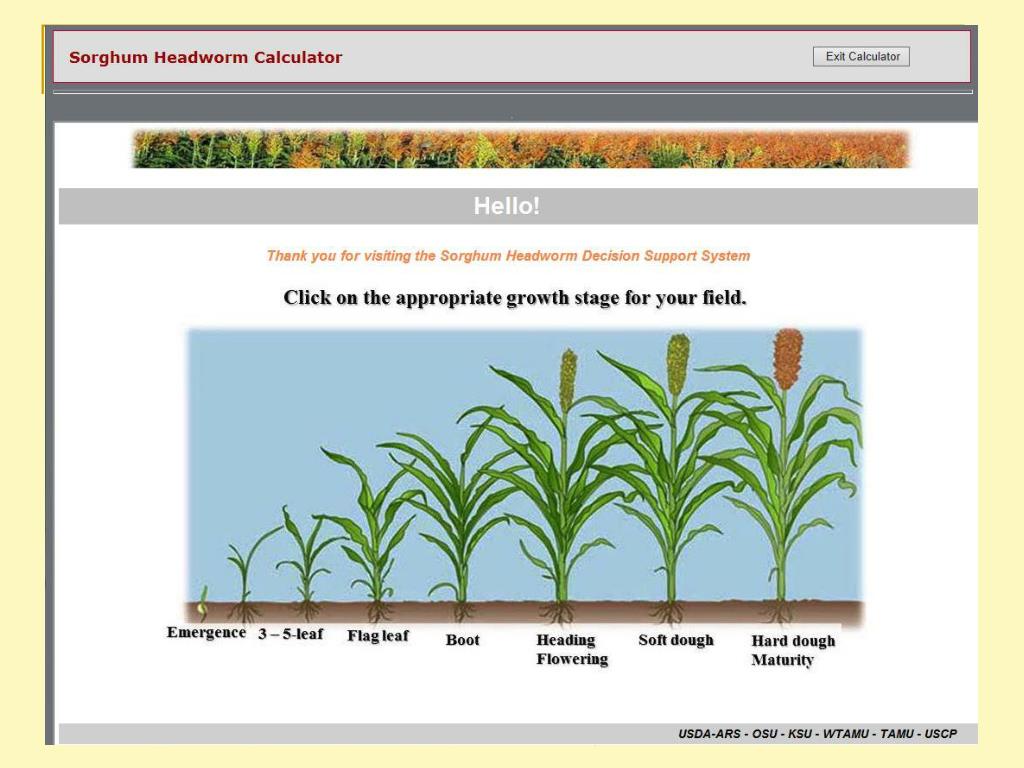 Sorghum Headworm Calculator

Exit Calculator

Hello!

Thank you for visiting the Sorghum Headworm Decision Support System

Click on the appropriate growth stage for your field.

Emergence 3 – 5-leaf Flag leaf Boot Heading Flowering Soft dough Hard dough Maturity

USDA-ARS - OSU - KSU - WTAMU - TAMU - USCP